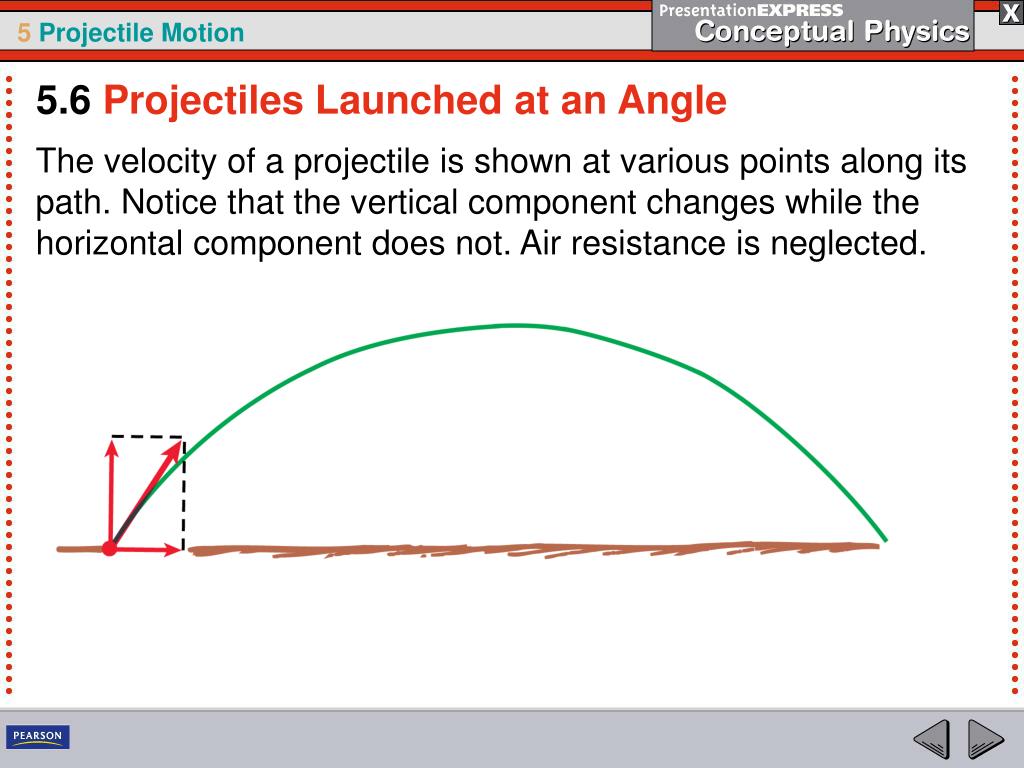 5 Projectile Motion

PresentationEXPRESS
Conceptual Physics

X

5.6 Projectiles Launched at an Angle

The velocity of a projectile is shown at various points along its path. Notice that the vertical component changes while the horizontal component does not. Air resistance is neglected.

PEARSON